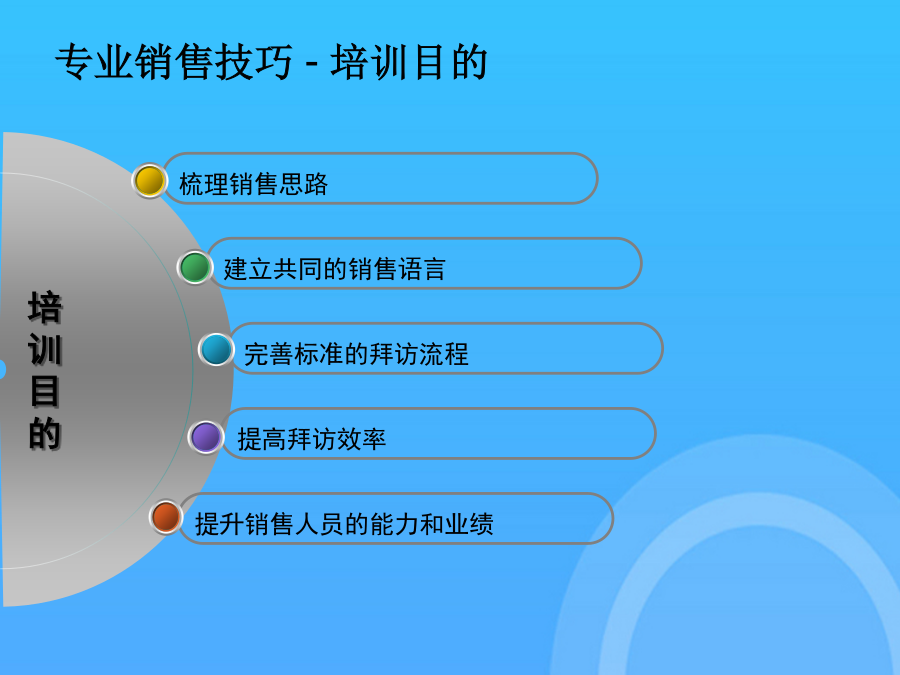 专业销售技巧 - 培训目的

培训目的

梳理销售思路

建立共同的销售语言

完善标准的拜访流程

提高拜访效率

提升销售人员的能力和业绩